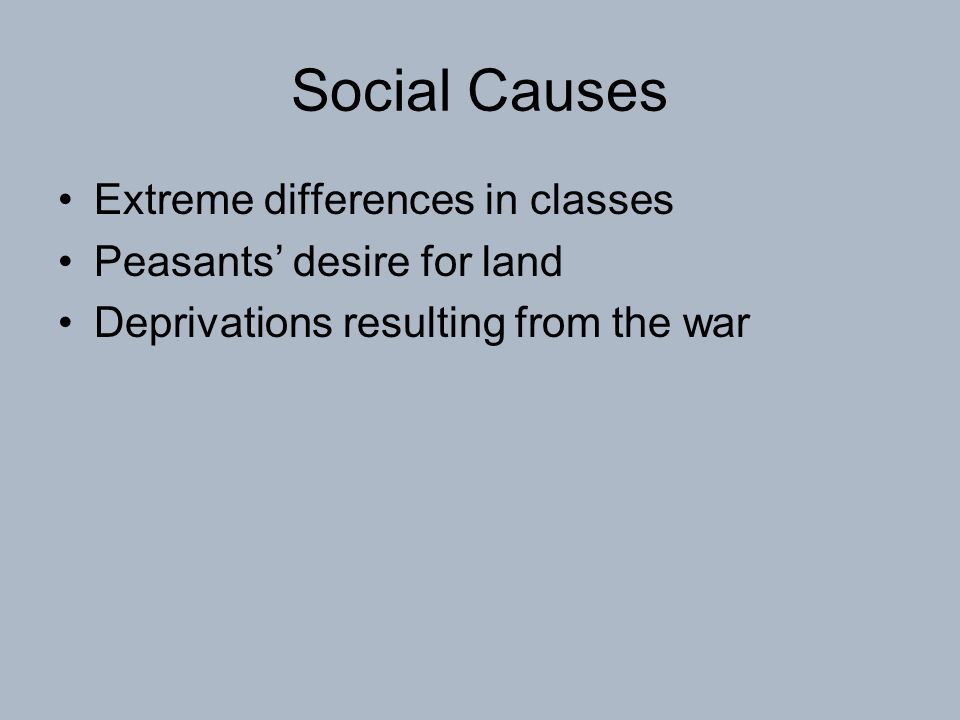 Social Causes

• Extreme differences in classes
• Peasants’ desire for land
• Deprivations resulting from the war